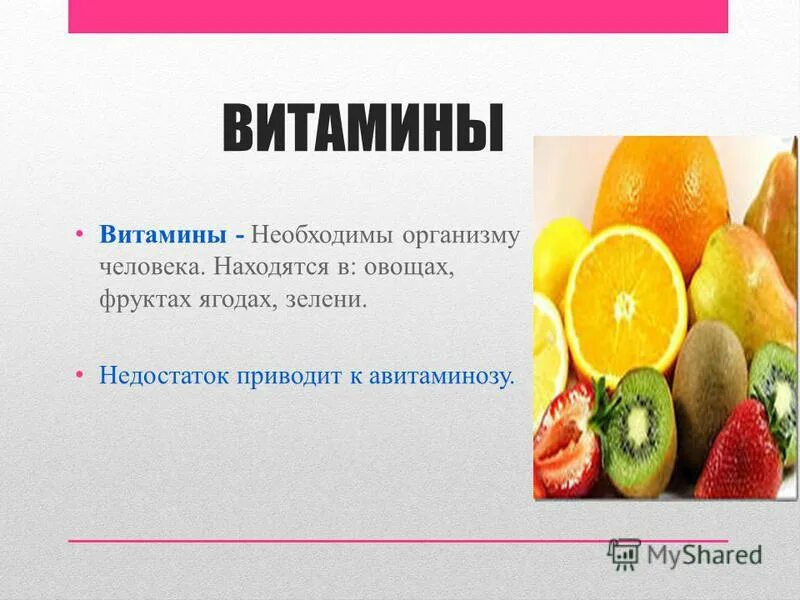 ВИТАМИНЫ

• Витамины - Необходимы организму человека. Находятся в: овощах, фруктах ягодах, зелени.

• Недостаток приводит к авитаминозу.

MyShared